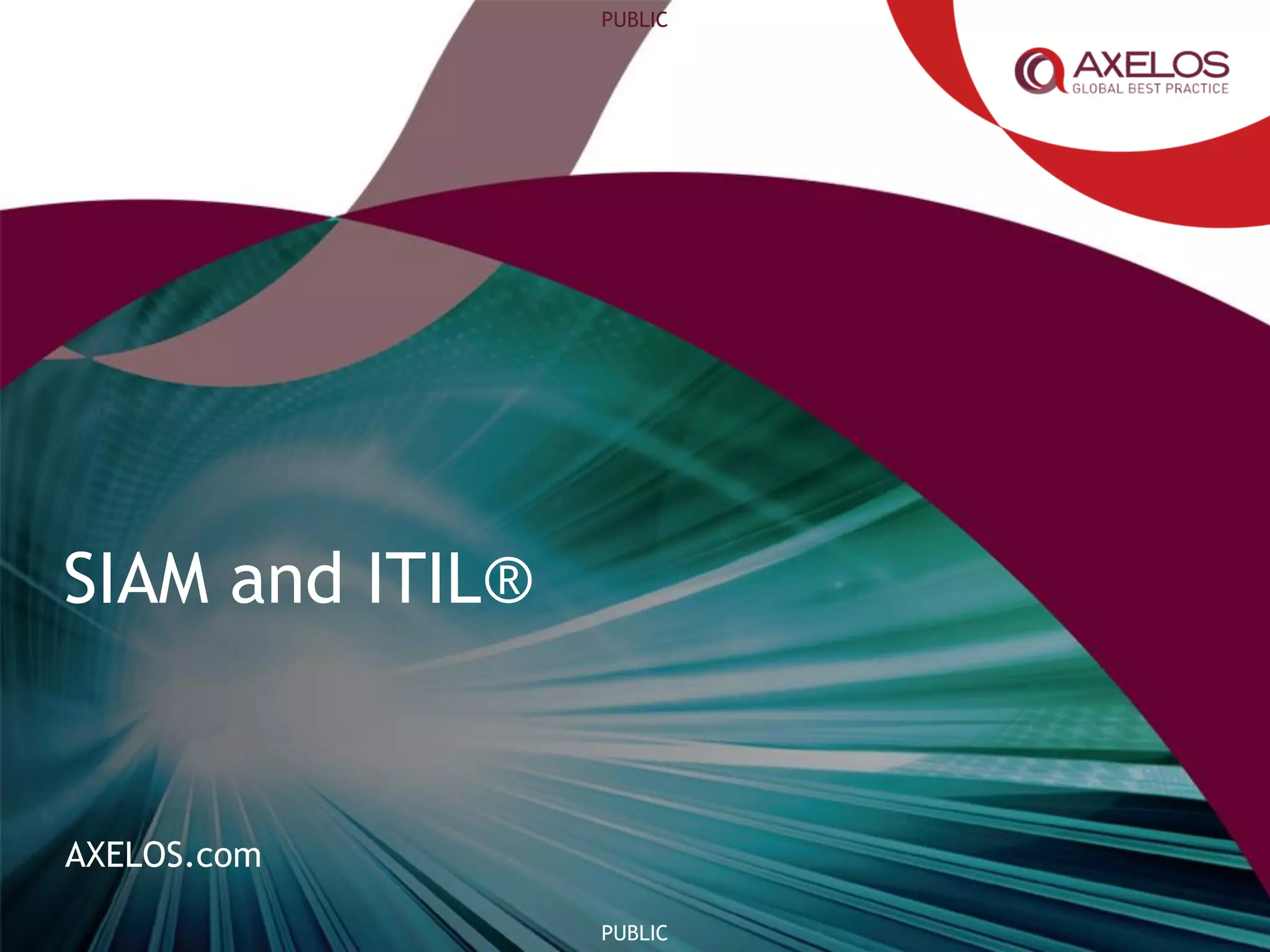 PUBLIC

AXELOS
GLOBAL BEST PRACTICE

SIAM and ITIL®

AXELOS.com

PUBLIC